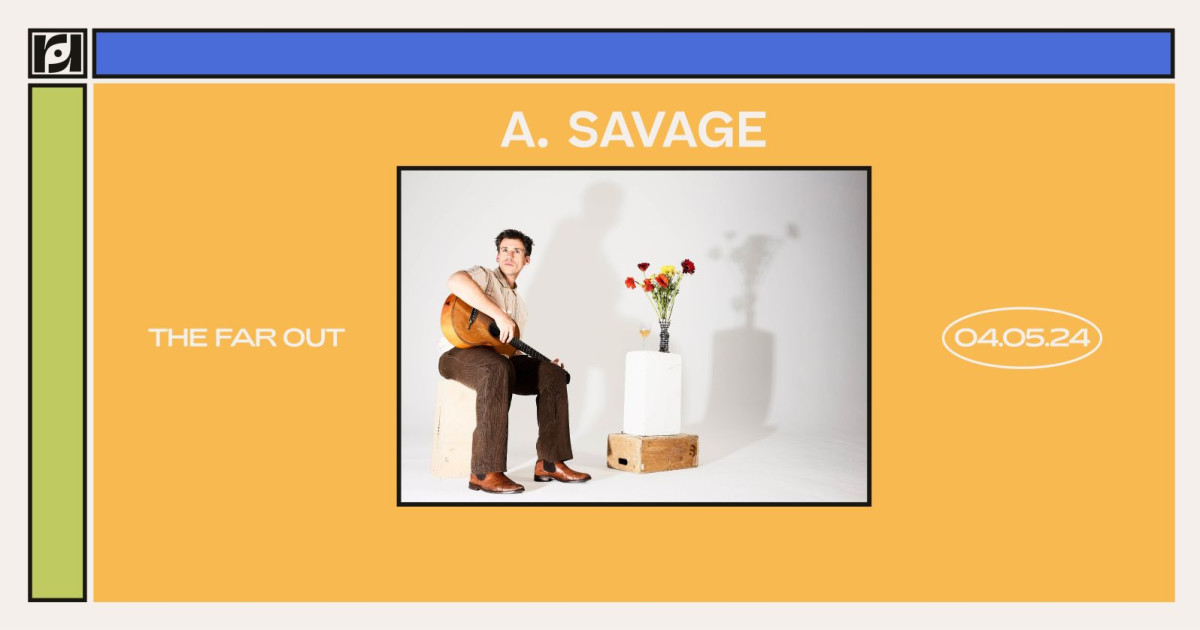 A. SAVAGE

THE FAR OUT

04.05.24